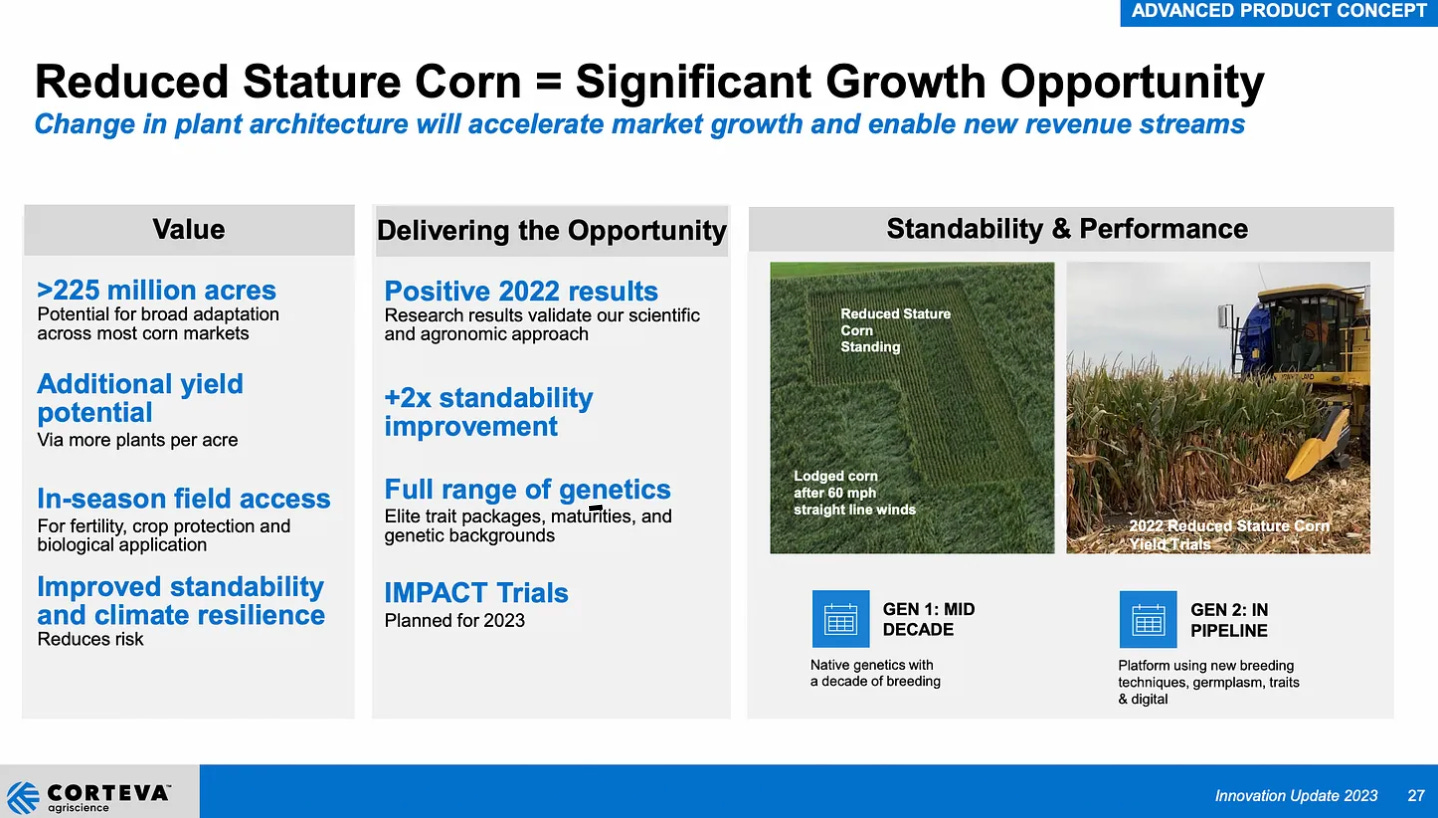 ADVANCED PRODUCT CONCEPT

Reduced Stature Corn = Significant Growth Opportunity
Change in plant architecture will accelerate market growth and enable new revenue streams

Value

>225 million acres
Potential for broad adaptation across most corn markets

Additional yield potential
Via more plants per acre

In-season field access
For fertility, crop protection and biological application

Improved standability and climate resilience
Reduces risk

Delivering the Opportunity

Positive 2022 results
Research results validate our scientific and agronomic approach

+2x standability improvement

Full range of genetics
Elite trait packages, maturities, and genetic backgrounds

IMPACT Trials
Planned for 2023

Standability & Performance

Reduced Stature Corn Standing

Lodged corn after 60 mph straight line winds

2022 Reduced Stature Corn Yield Trials

GEN 1: MID DECADE
Native genetics with a decade of breeding

GEN 2: IN PIPELINE
Platform using new breeding techniques, germplasm, traits & digital

CORTEVA agriscience

Innovation Update 2023 27